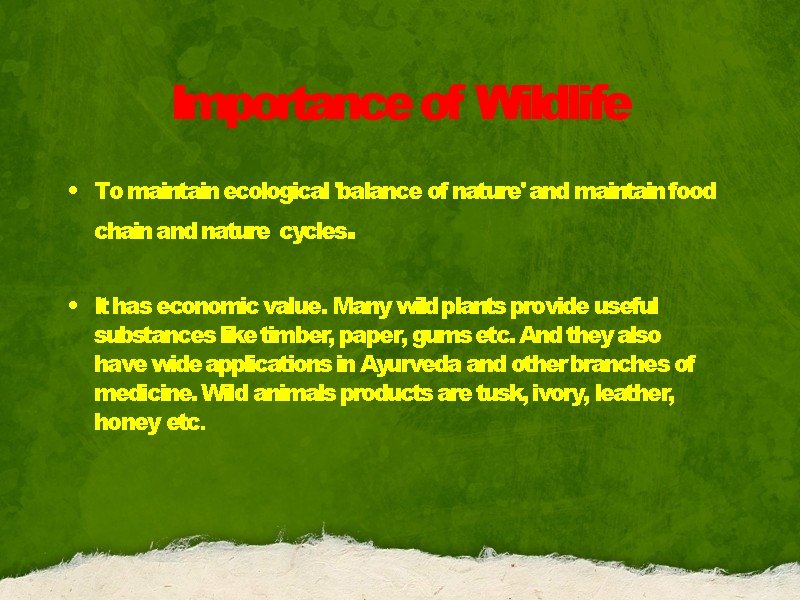 Importance of Wildlife

• To maintain ecological 'balance of nature' and maintain food chain and nature cycles.

• It has economic value. Many wild plants provide useful substances like timber, paper, gums etc. And they also have wide applications in Ayurveda and other branches of medicine. Wild animals products are tusk, ivory, leather, honey etc.